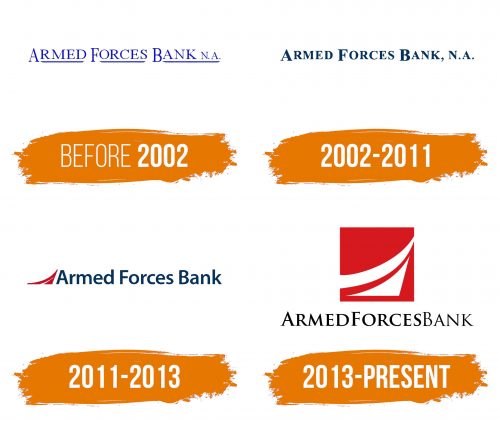 ARMED FORCES BANK N.A.

ARMED FORCES BANK, N.A.

BEFORE 2002

2002-2011

Armed Forces Bank

ARMEDFORCESBANK

2011-2013

2013-PRESENT